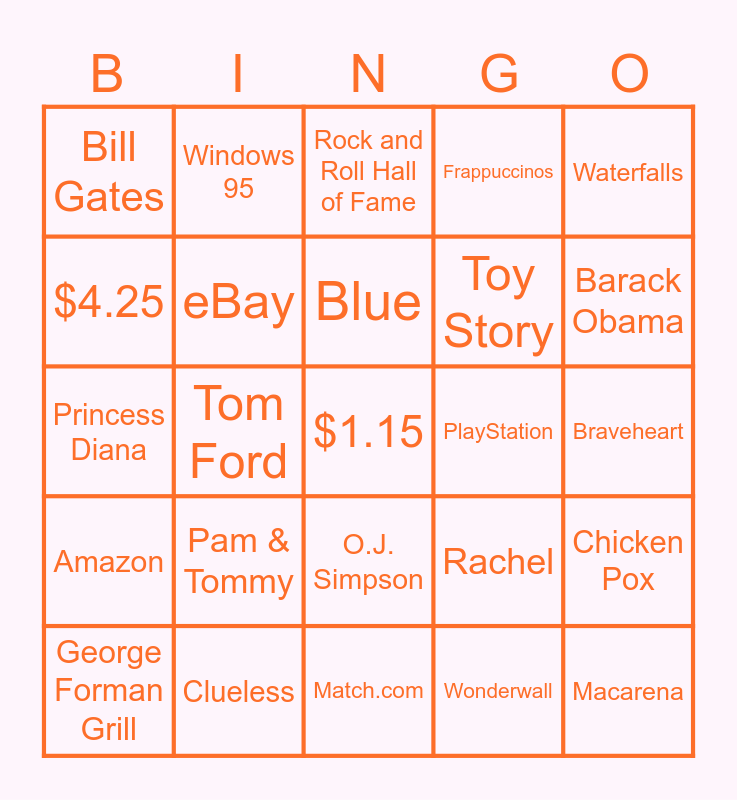 | B | I | N | G | O |
|---|---|---|---|---|
| Bill Gates | Windows 95 | Rock and Roll Hall of Fame | Frappuccinos | Waterfalls |
| \$4.25 | eBay | Blue | Toy Story | Barack Obama |
| Princess Diana | Tom Ford | \$1.15 | PlayStation | Braveheart |
| Amazon | Pam & Tommy | O.J. Simpson | Rachel | Chicken Pox |
| George Forman Grill | Clueless | Match.com | Wonderwall | Macarena |